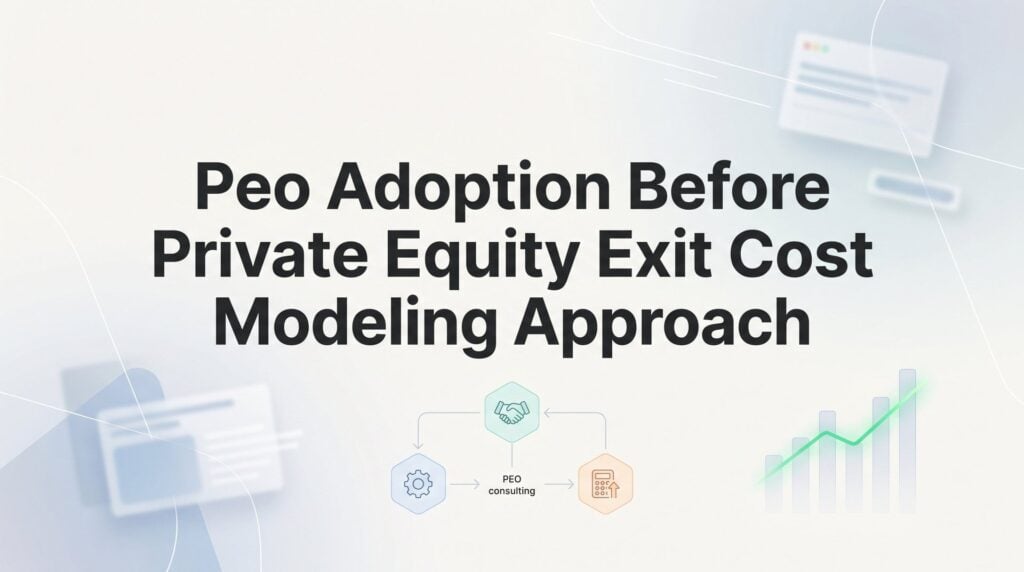 Peo Adoption Before Private Equity Exit Cost Modeling Approach

PEO consulting